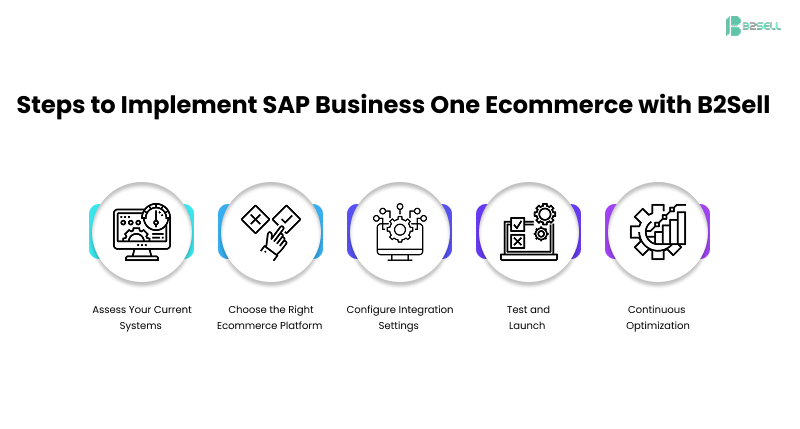 B2SELL

Steps to Implement SAP Business One Ecommerce with B2Sell

Assess Your Current Systems

Choose the Right Ecommerce Platform

Configure Integration Settings

Test and Launch

Continuous Optimization